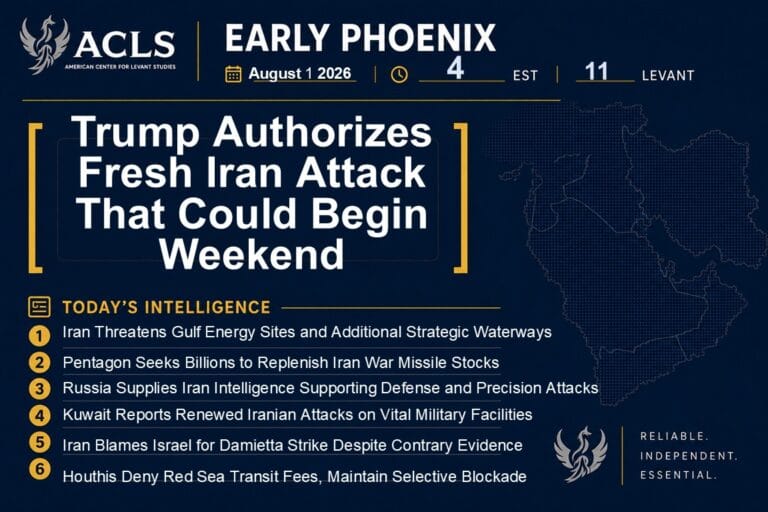 ACLS
AMERICAN CENTER FOR LEVANT STUDIES

EARLY PHOENIX

August 1 2026 | 4 EST | 11 LEVANT

Trump Authorizes Fresh Iran Attack That Could Begin Weekend

TODAY'S INTELLIGENCE

1 Iran Threatens Gulf Energy Sites and Additional Strategic Waterways

2 Pentagon Seeks Billions to Replenish Iran War Missile Stocks

3 Russia Supplies Iran Intelligence Supporting Defense and Precision Attacks

4 Kuwait Reports Renewed Iranian Attacks on Vital Military Facilities

5 Iran Blames Israel for Damietta Strike Despite Contrary Evidence

6 Houthis Deny Red Sea Transit Fees, Maintain Selective Blockade

RELIABLE.
INDEPENDENT.
ESSENTIAL.